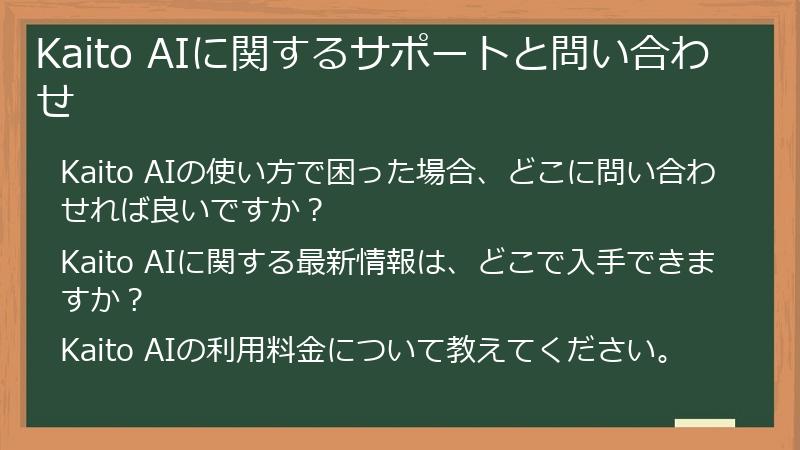 Kaito AIに関するサポートと問い合わせ

Kaito AIの使い方で困った場合、どこに問い合わせれば良いですか？

Kaito AIに関する最新情報は、どこで入手できますか？

Kaito AIの利用料金について教えてください。